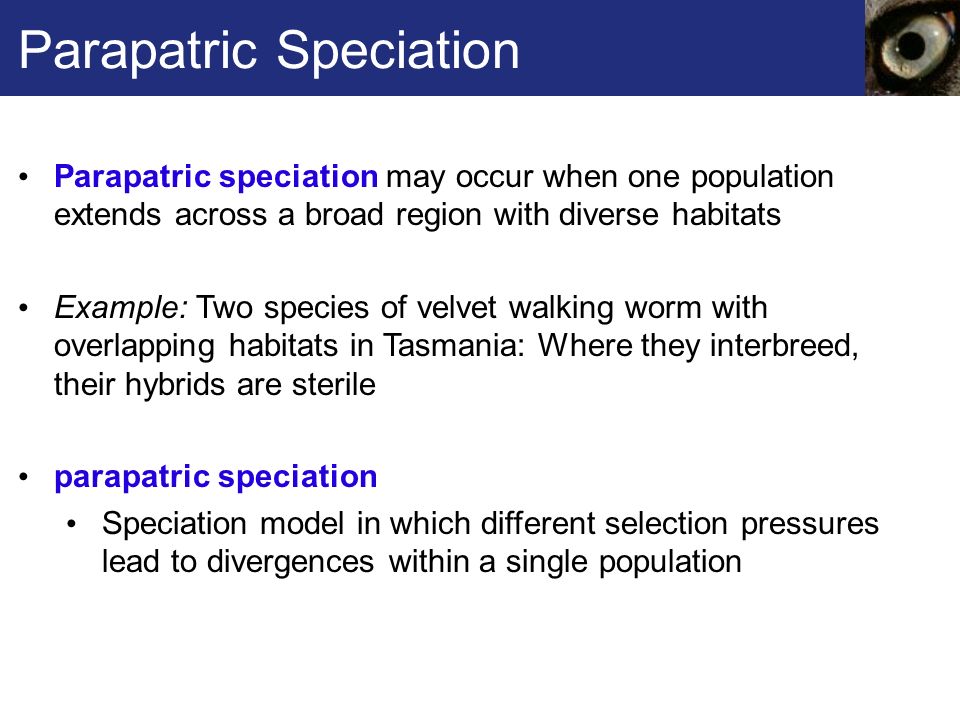 Parapatric Speciation

• Parapatric speciation may occur when one population extends across a broad region with diverse habitats

• Example: Two species of velvet walking worm with overlapping habitats in Tasmania: Where they interbreed, their hybrids are sterile

• parapatric speciation
  • Speciation model in which different selection pressures lead to divergences within a single population